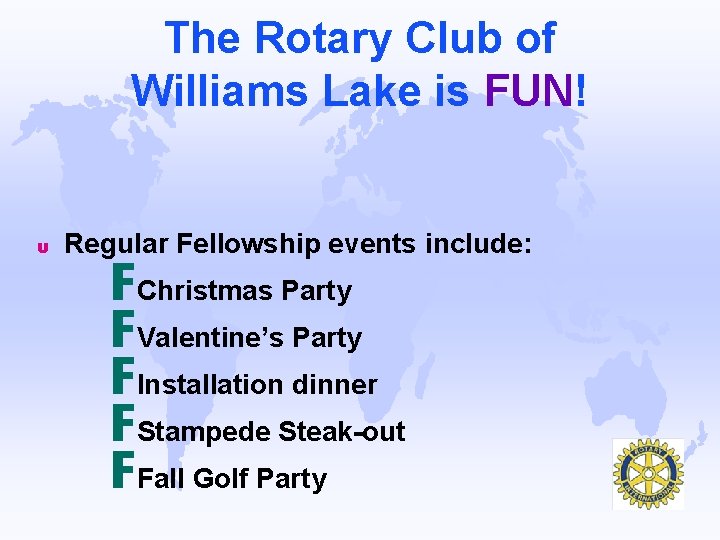 The Rotary Club of Williams Lake is FUN!

u Regular Fellowship events include:

F Christmas Party
F Valentine's Party
F Installation dinner
F Stampede Steak-out
F Fall Golf Party

ROTARY INTERNATIONAL